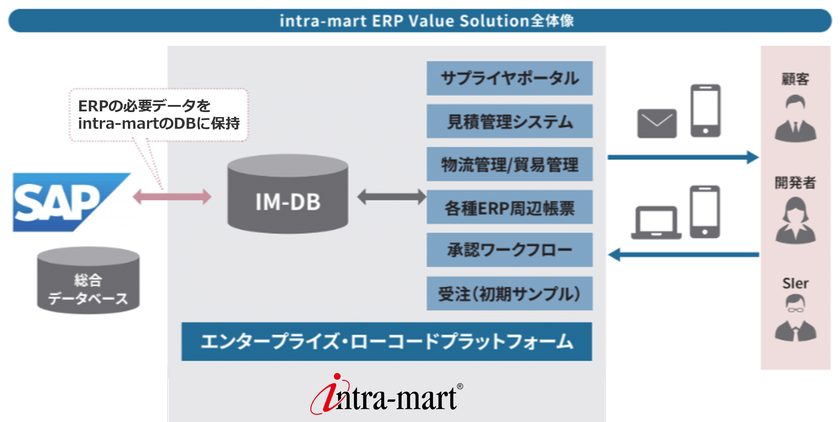 intra-mart ERP Value Solution全体像

ERPの必要データを intra-martのDBに保持

SAP

総合 データベース

IM-DB

サプライヤポータル

見積管理システム

物流管理/貿易管理

各種ERP周辺帳票

承認ワークフロー

受注(初期サンプル)

エンタープライズ・ローコードプラットフォーム

intra-mart®

顧客

開発者

SIer